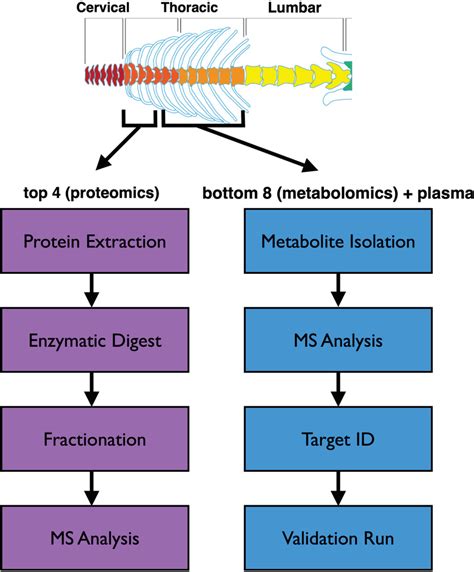 Cervical Thoracic Lumbar

top 4 (proteomics)

Protein Extraction

Enzymatic Digest

Fractionation

MS Analysis

bottom 8 (metabolomics) + plasma

Metabolite Isolation

MS Analysis

Target ID

Validation Run